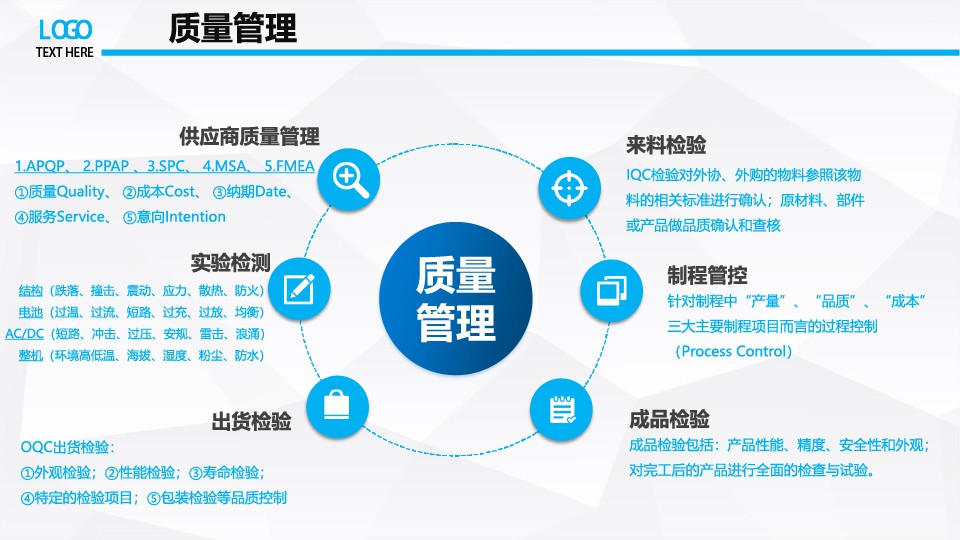 LOGO
TEXT HERE

质量管理

供应商质量管理
1.APQP、 2.PPAP 、3.SPC、 4.MSA、 5.FMEA
①质量Quality、 ②成本Cost、 ③纳期Date、
④服务Service、 ⑤意向Intention

实验检测
结构（跌落、撞击、震动、应力、散热、防火）
电池（过温、过流、短路、过充、过放、均衡）
AC/DC（短路、冲击、过压、安规、雷击、浪涌）
整机（环境高低温、海拔、湿度、粉尘、防水）

出货检验
OQC出货检验：
①外观检验；②性能检验；③寿命检验；
④特定的检验项目；⑤包装检验等品质控制

质量管理

来料检验
IQC检验对外协、外购的物料参照该物料的相关标准进行确认；原材料、部件或产品做品质确认和查核

制程管控
针对制程中“产量”、“品质”、“成本”三大主要制程项目而言的过程控制（Process Control）

成品检验
成品检验包括：产品性能、精度、安全性和外观；对完工后的产品进行全面的检查与试验。